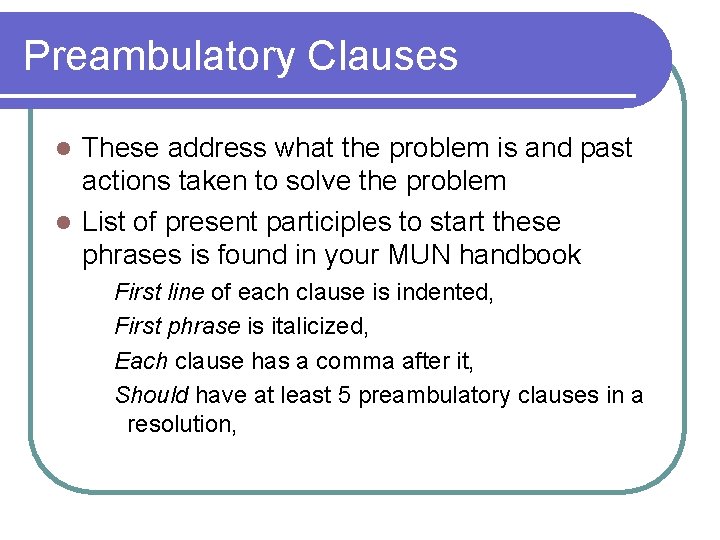 Preambulatory Clauses

These address what the problem is and past actions taken to solve the problem

List of present participles to start these phrases is found in your MUN handbook

First line of each clause is indented,

First phrase is italicized,

Each clause has a comma after it,

Should have at least 5 preambulatory clauses in a resolution,